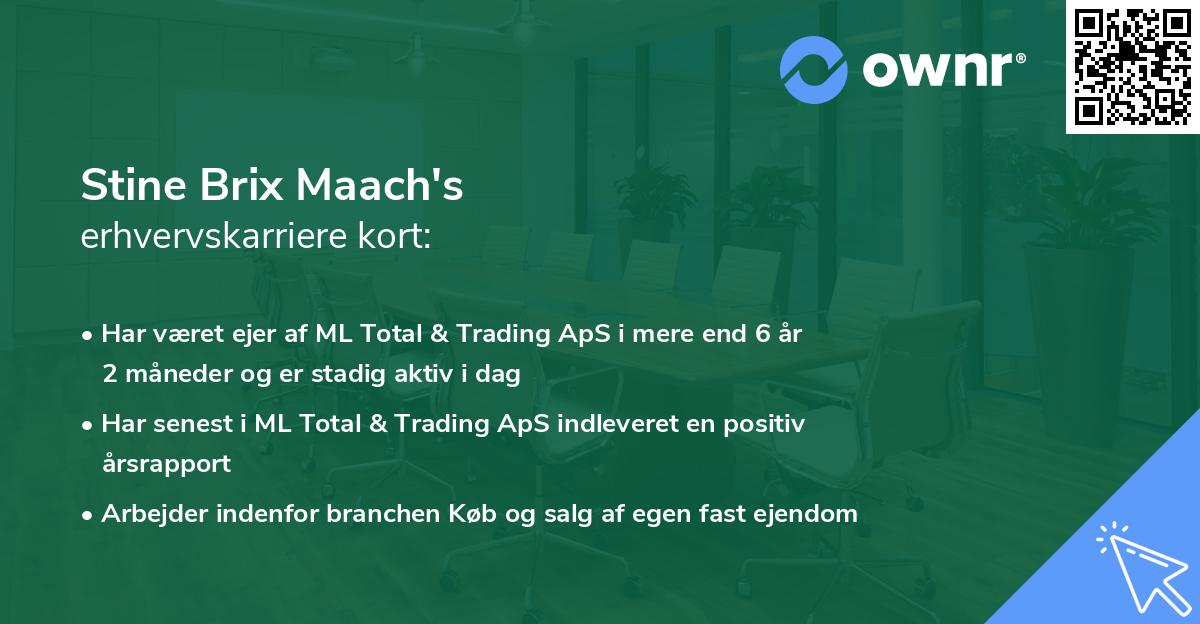 ownr®

Stine Brix Maach's
erhvervskarriere kort:

• Har været ejer af ML Total & Trading ApS i mere end 6 år 2 måneder og er stadig aktiv i dag
• Har senest i ML Total & Trading ApS indleveret en positiv årsrapport
• Arbejder indenfor branchen Køb og salg af egen fast ejendom